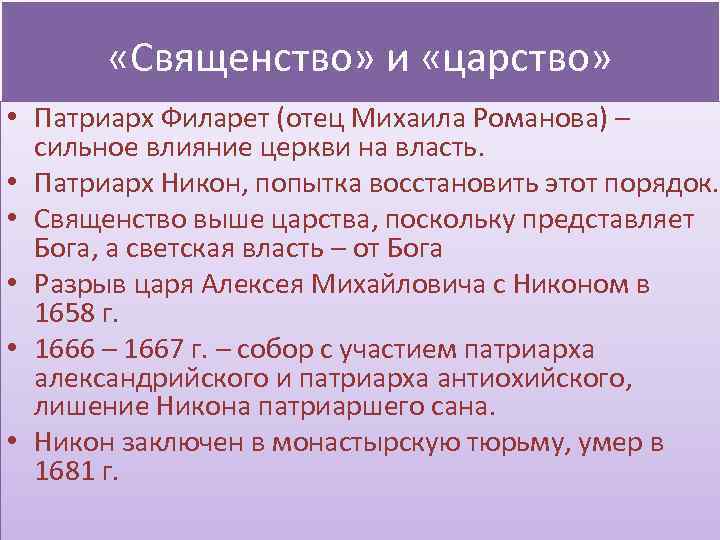 «Священство» и «царство»

• Патриарх Филарет (отец Михаила Романова) – сильное влияние церкви на власть.
• Патриарх Никон, попытка восстановить этот порядок.
• Священство выше царства, поскольку представляет Бога, а светская власть – от Бога
• Разрыв царя Алексея Михайловича с Никоном в 1658 г.
• 1666 – 1667 г. – собор с участием патриарха александрийского и патриарха антиохийского, лишение Никона патриаршего сана.
• Никон заключен в монастырскую тюрьму, умер в 1681 г.